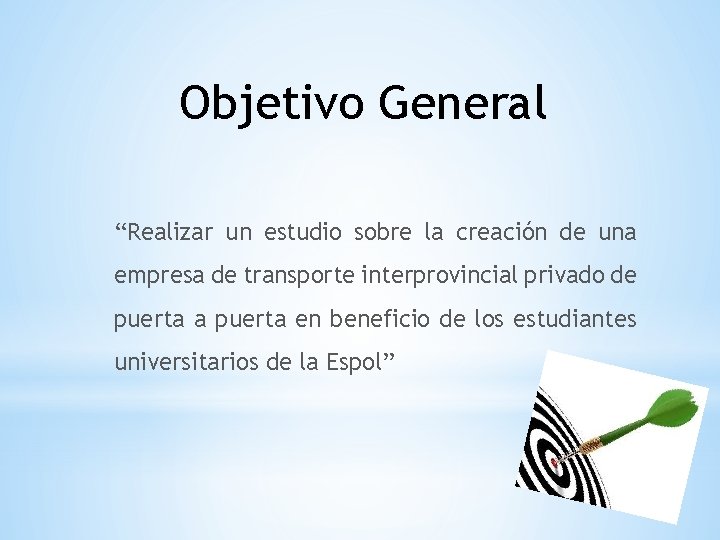 Objetivo General

“Realizar un estudio sobre la creación de una empresa de transporte interprovincial privado de puerta a puerta en beneficio de los estudiantes universitarios de la Espol”